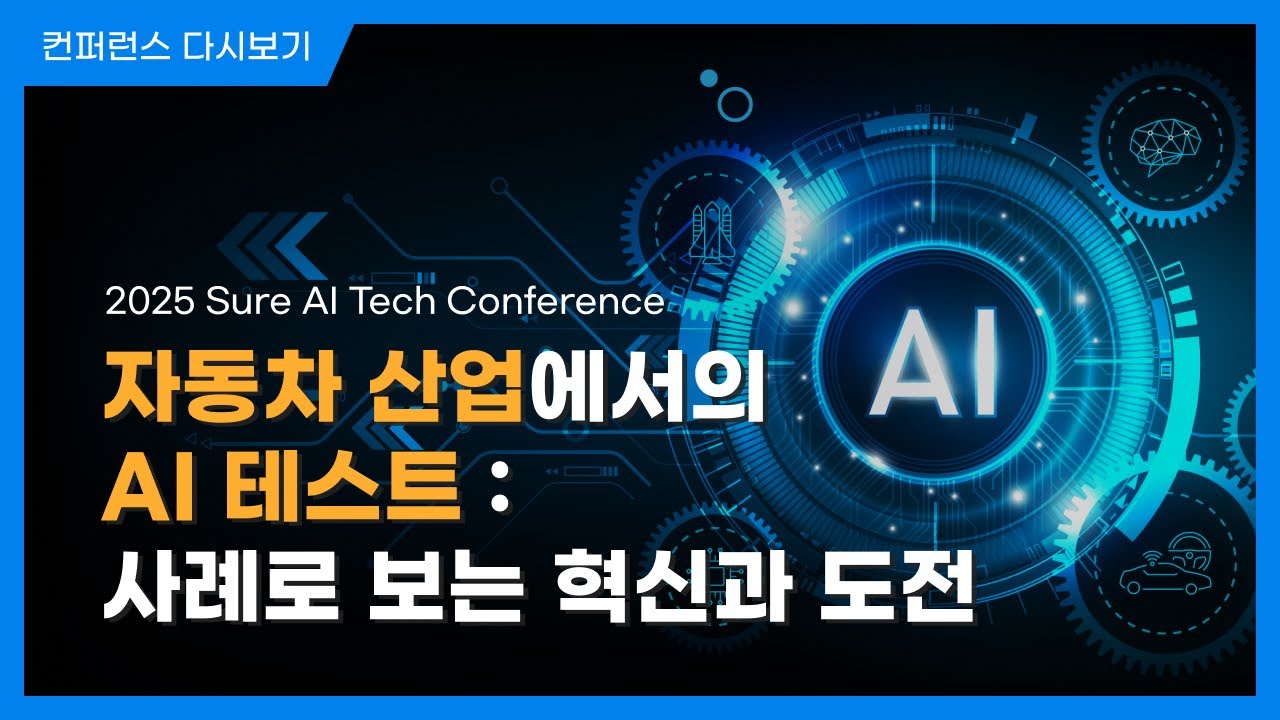 컨퍼런스 다시보기

2025 Sure AI Tech Conference

자동차 산업에서의
AI 테스트 :
사례로 보는 혁신과 도전

AI